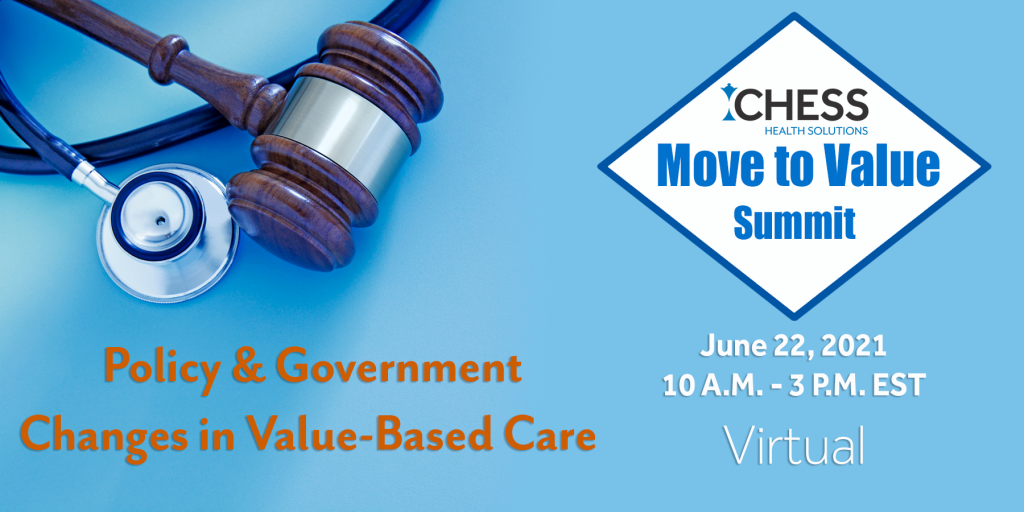 CHESS
HEALTH SOLUTIONS
Move to Value
Summit

June 22, 2021
10 A.M. - 3 P.M. EST
Virtual

Policy & Government
Changes in Value-Based Care